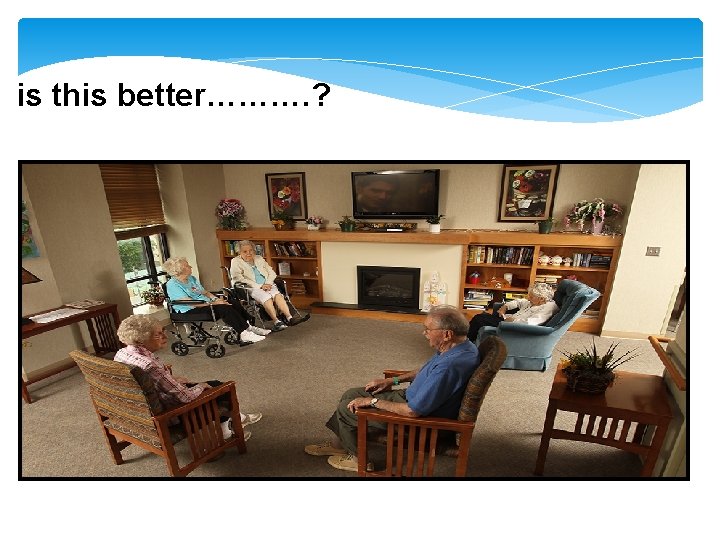 is this better………?